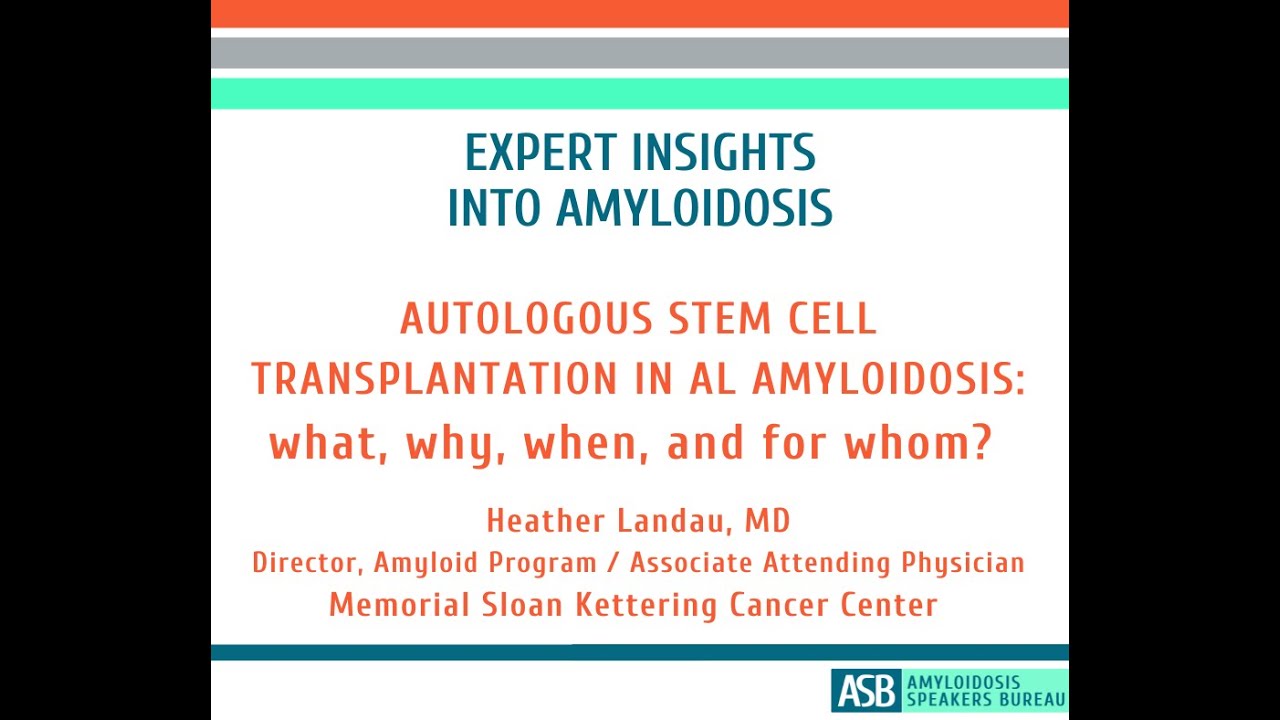 EXPERT INSIGHTS INTO AMYLOIDOSIS

AUTOLOGOUS STEM CELL TRANSPLANTATION IN AL AMYLOIDOSIS: what, why, when, and for whom?

Heather Landau, MD
Director, Amyloid Program / Associate Attending Physician
Memorial Sloan Kettering Cancer Center

ASB AMYLOIDOSIS SPEAKERS BUREAU